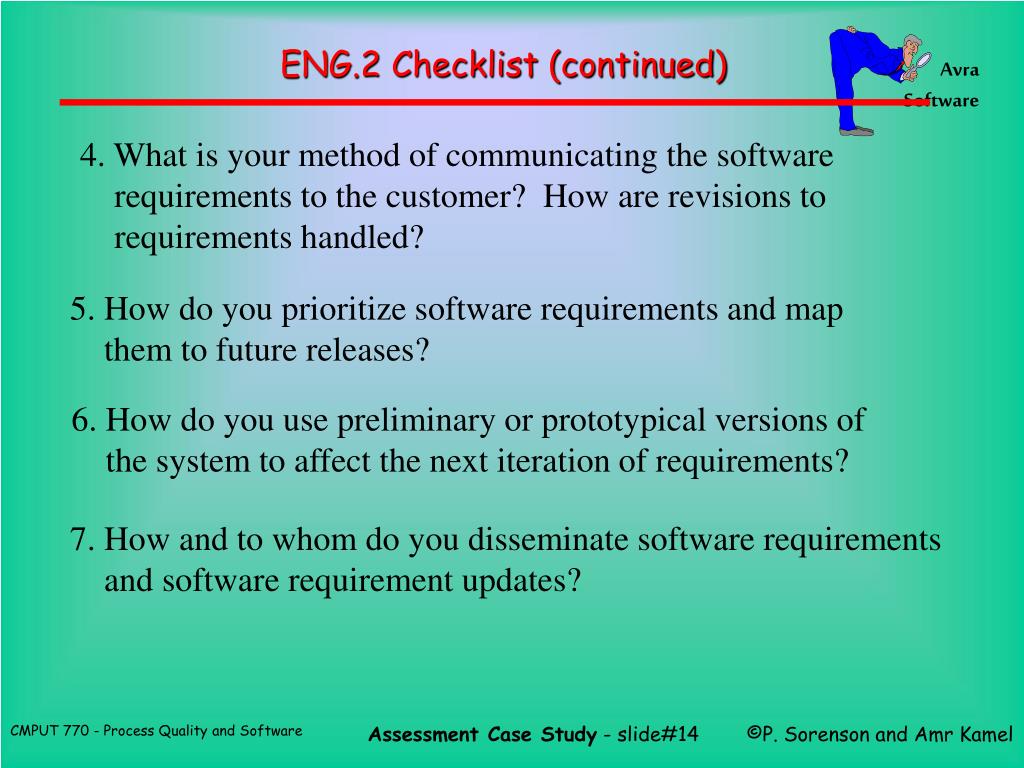 ENG.2 Checklist (continued)

Avra Software

4. What is your method of communicating the software requirements to the customer? How are revisions to requirements handled?

5. How do you prioritize software requirements and map them to future releases?

6. How do you use preliminary or prototypical versions of the system to affect the next iteration of requirements?

7. How and to whom do you disseminate software requirements and software requirement updates?

CMPUT 770 - Process Quality and Software

Assessment Case Study - slide#14

©P. Sorenson and Amr Kamel